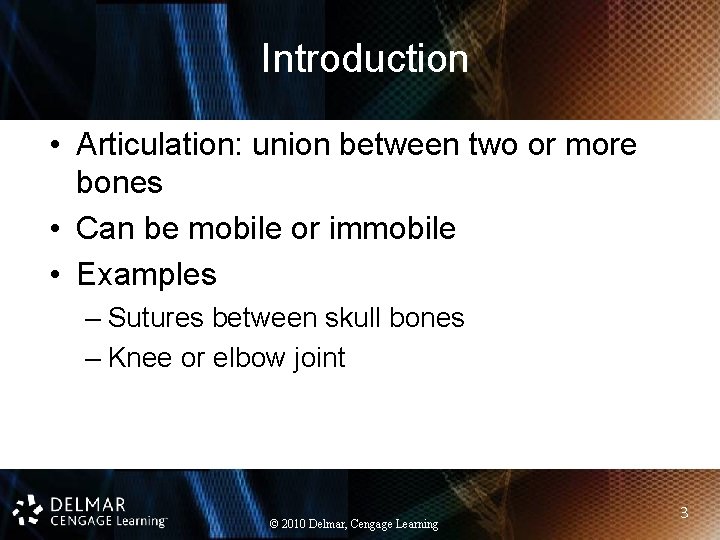 Introduction

• Articulation: union between two or more bones

• Can be mobile or immobile

• Examples

– Sutures between skull bones

– Knee or elbow joint

DELMAR
CENGAGE Learning™

© 2010 Delmar, Cengage Learning

3